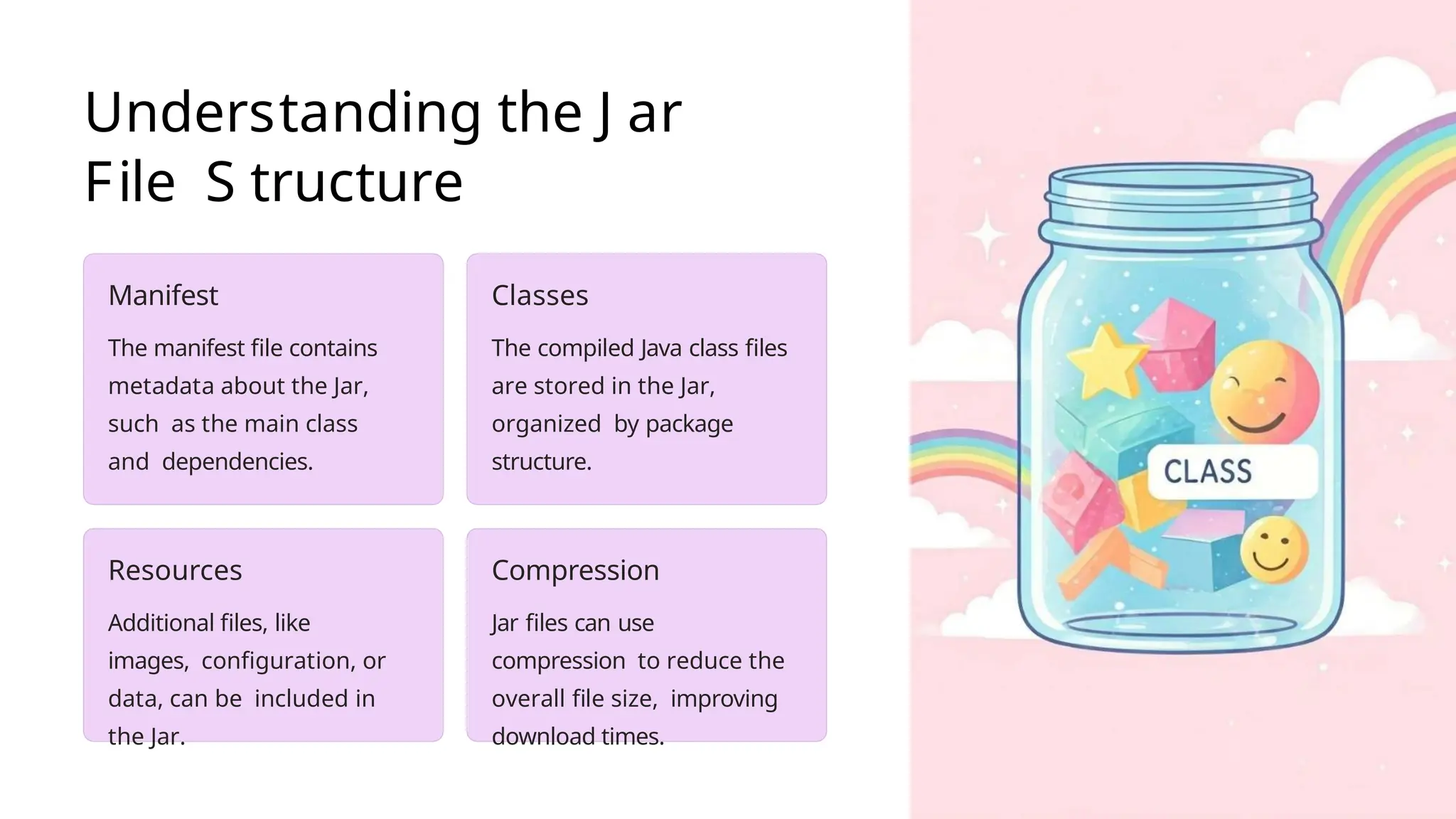 Understanding the J ar File S tructure

Manifest

The manifest file contains metadata about the Jar, such as the main class and dependencies.

Classes

The compiled Java class files are stored in the Jar, organized by package structure.

Resources

Additional files, like images, configuration, or data, can be included in the Jar.

Compression

Jar files can use compression to reduce the overall file size, improving download times.

CLASS